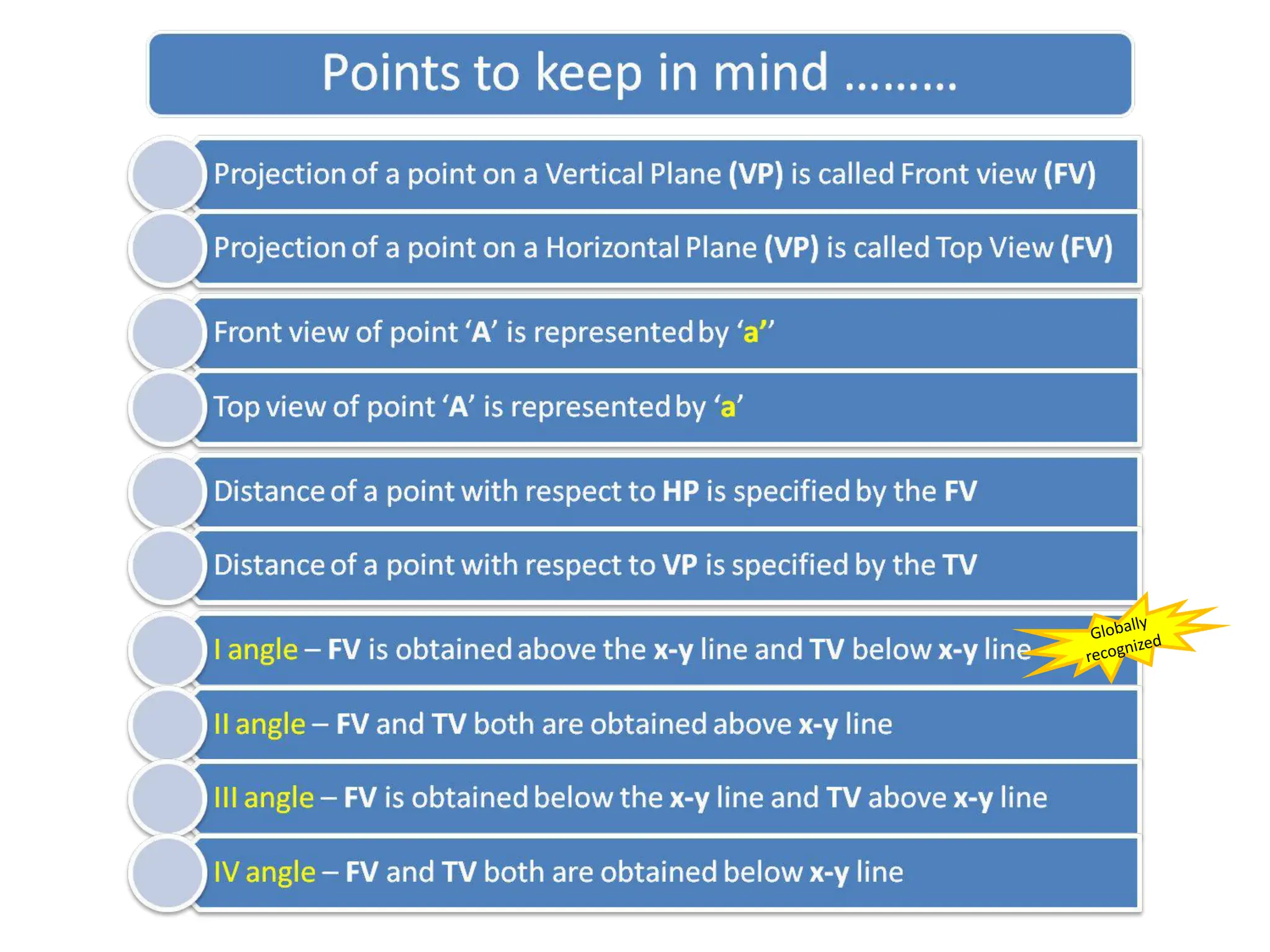 Points to keep in mind .........

Projection of a point on a Vertical Plane (VP) is called Front view (FV)

Projection of a point on a Horizontal Plane (VP) is called Top View (FV)

Front view of point ‘A’ is represented by ‘a’’

Top view of point ‘A’ is represented by ‘a’

Distance of a point with respect to HP is specified by the FV

Distance of a point with respect to VP is specified by the TV

I angle – FV is obtained above the x-y line and TV below x-y line

Globally recognized

II angle – FV and TV both are obtained above x-y line

III angle – FV is obtained below the x-y line and TV above x-y line

IV angle – FV and TV both are obtained below x-y line